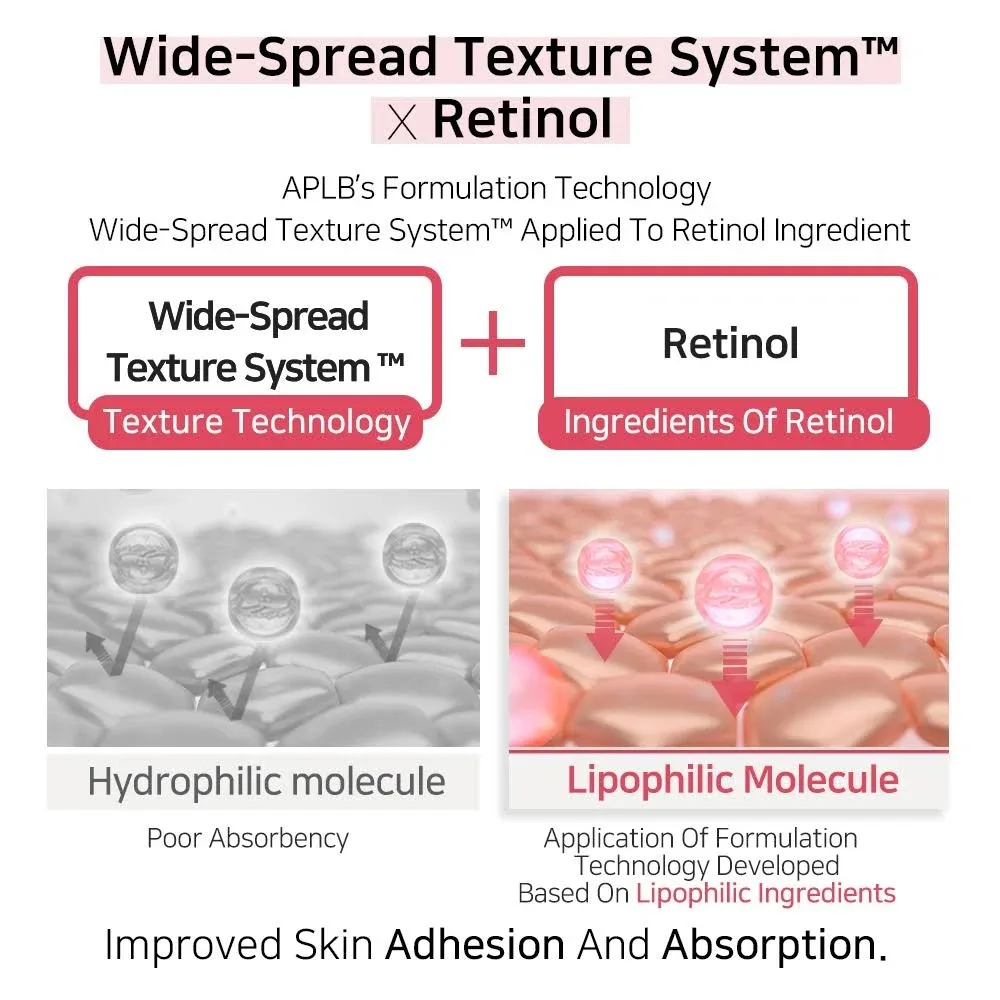 Wide-Spread Texture System™
X Retinol

APLB's Formulation Technology
Wide-Spread Texture System™ Applied To Retinol Ingredient

Wide-Spread Texture System ™
Texture Technology

+

Retinol
Ingredients Of Retinol

Hydrophilic molecule
Poor Absorbency

Lipophilic Molecule
Application Of Formulation Technology Developed Based On Lipophilic Ingredients

Improved Skin Adhesion And Absorption.